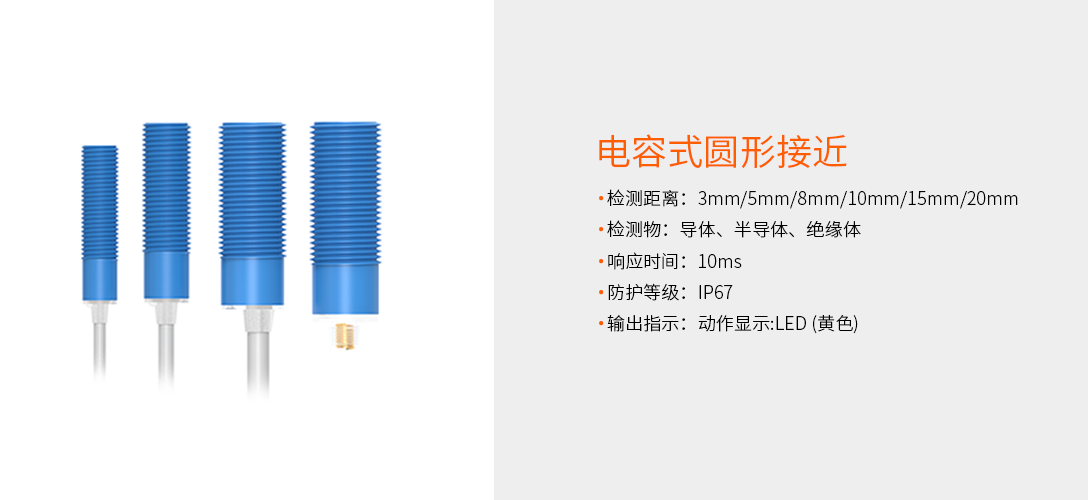 电容式圆形接近

• 检测距离：3mm/5mm/8mm/10mm/15mm/20mm
• 检测物：导体、半导体、绝缘体
• 响应时间：10ms
• 防护等级：IP67
• 输出指示：动作显示:LED (黄色)